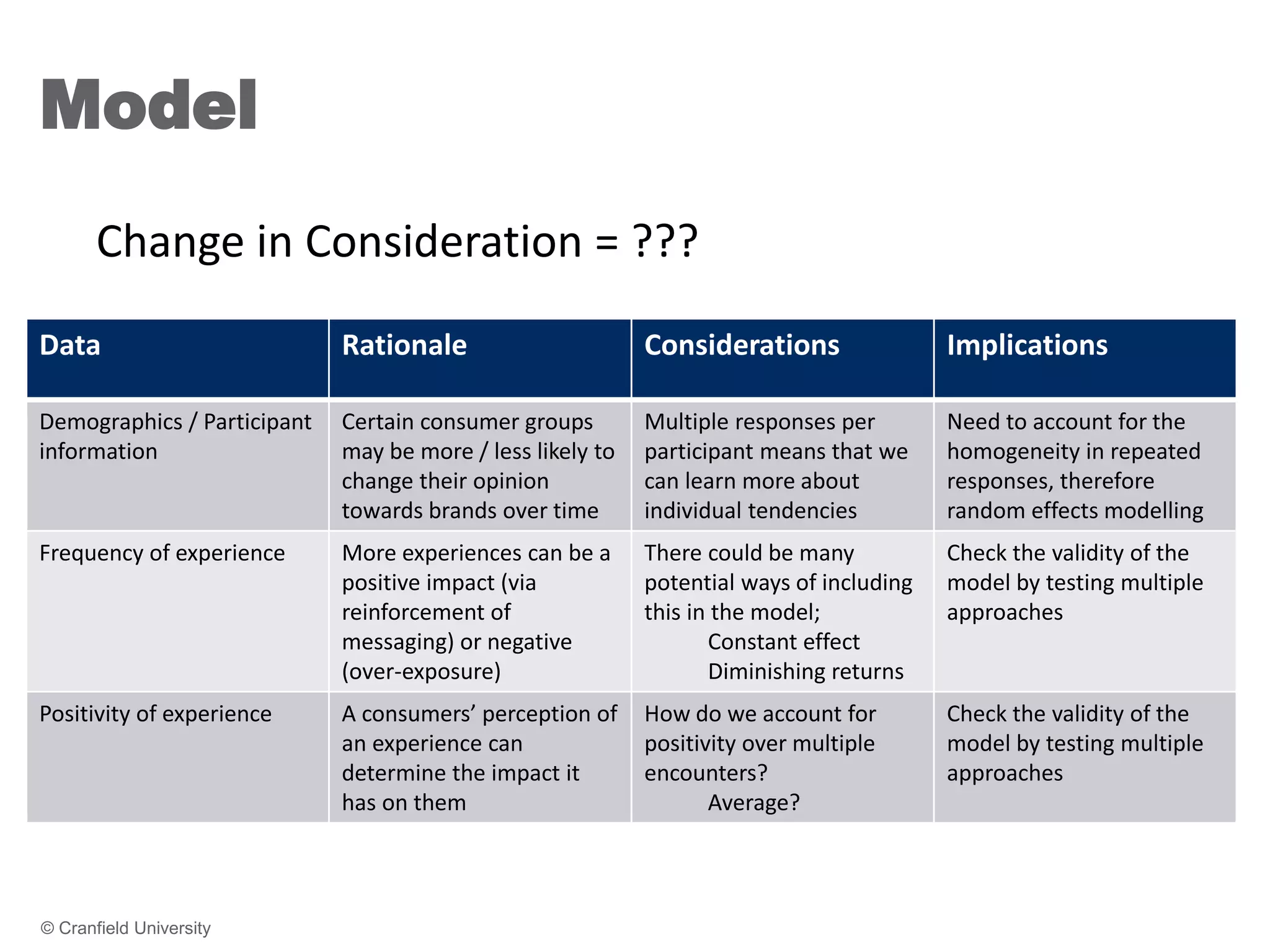 Model

Change in Consideration = ???

| Data | Rationale | Considerations | Implications |
|---|---|---|---|
| Demographics / Participant information | Certain consumer groups may be more / less likely to change their opinion towards brands over time | Multiple responses per participant means that we can learn more about individual tendencies | Need to account for the homogeneity in repeated responses, therefore random effects modelling |
| Frequency of experience | More experiences can be a positive impact (via reinforcement of messaging) or negative (over-exposure) | There could be many potential ways of including this in the model; Constant effect Diminishing returns | Check the validity of the model by testing multiple approaches |
| Positivity of experience | A consumers' perception of an experience can determine the impact it has on them | How do we account for positivity over multiple encounters? Average? | Check the validity of the model by testing multiple approaches |

© Cranfield University